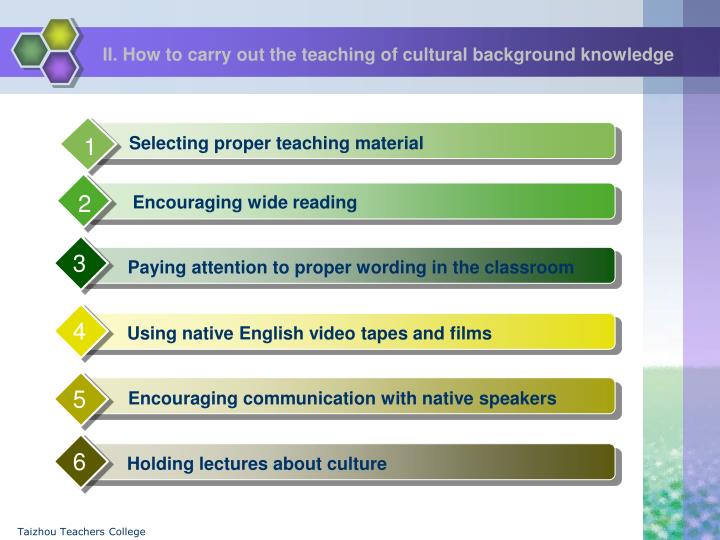 II. How to carry out the teaching of cultural background knowledge

1 Selecting proper teaching material

2 Encouraging wide reading

3 Paying attention to proper wording in the classroom

4 Using native English video tapes and films

5 Encouraging communication with native speakers

6 Holding lectures about culture

Taizhou Teachers College